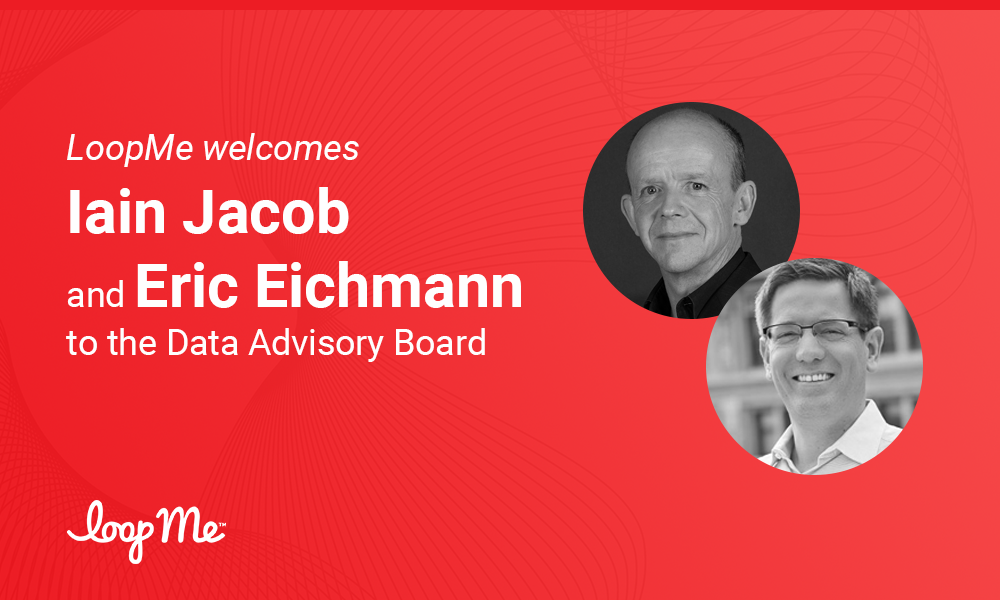 LoopMe welcomes

Iain Jacob

and Eric Eichmann

to the Data Advisory Board

LoopMe™